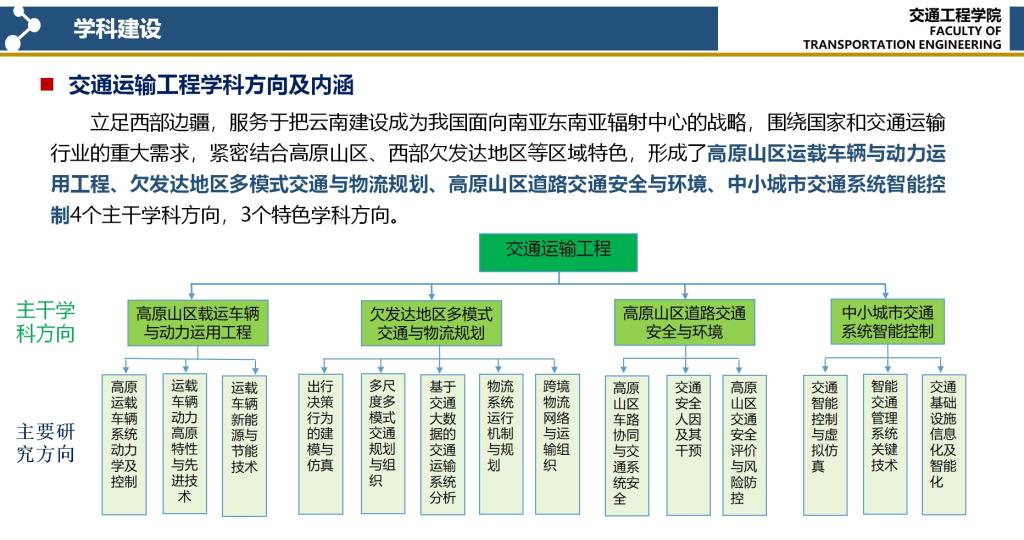 学科建设

交通工程学院
FACULTY OF
TRANSPORTATION ENGINEERING

■ 交通运输工程学科方向及内涵

立足西部边疆，服务于把云南建设成为我国面向南亚东南亚辐射中心的战略，围绕国家和交通运输行业的重大需求，紧密结合高原山区、西部欠发达地区等区域特色，形成了高原山区运载车辆与动力运用工程、欠发达地区多模式交通与物流规划、高原山区道路交通安全与环境、中小城市交通系统智能控制4个主干学科方向，3个特色学科方向。

交通运输工程

主干学科方向

高原山区载运车辆与动力运用工程

欠发达地区多模式交通与物流规划

高原山区道路交通安全与环境

中小城市交通系统智能控制

主要研究方向

高原运载车辆系统动力学及控制

运载车辆动力高原特性与先进技术

运载车辆新能源与节能技术

出行决策行为的建模与仿真

多尺度多模式交通规划与组织

基于交通大数据的交通运输系统分析

物流系统运行机制与规划

跨境物流网络与运输组织

高原山区车路协同与交通系统安全

交通安全人因及其干预

高原山区交通安全评价与风险防控

交通智能控制与虚拟仿真

智能交通管理系统关键技术

交通基础设施信息化及智能化